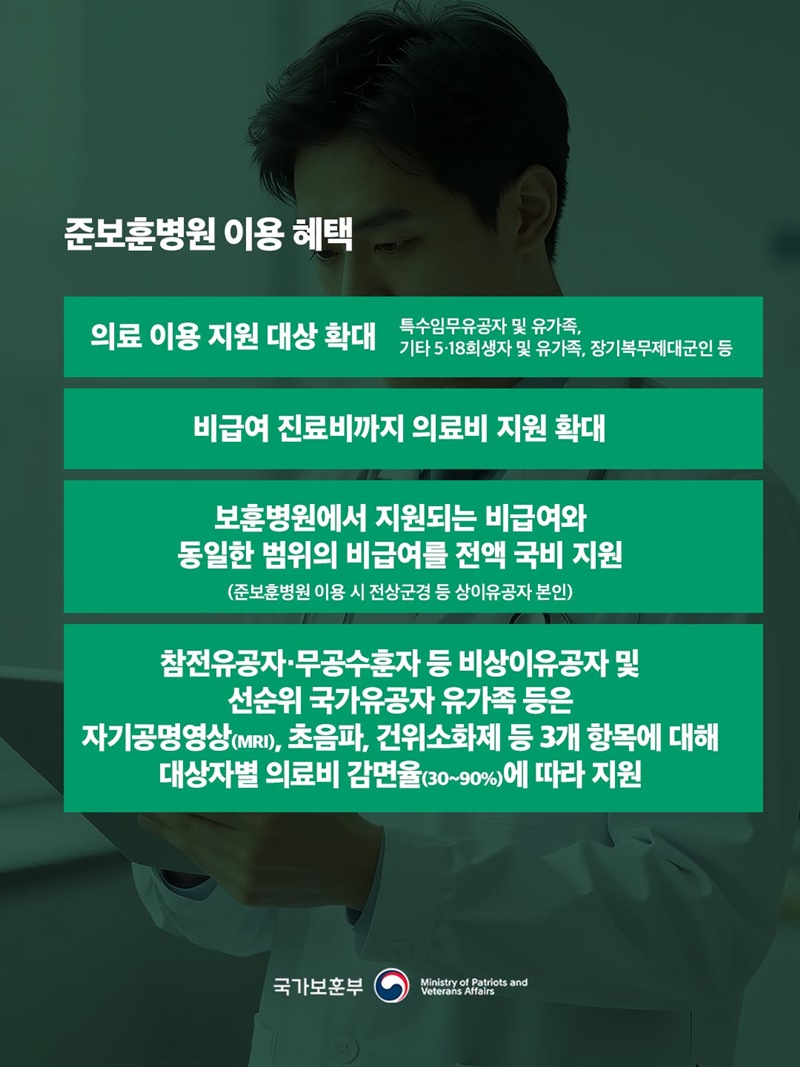 준보훈병원 이용 혜택

의료 이용 지원 대상 확대 특수임무유공자 및 유가족, 기타 5·18희생자 및 유가족, 장기복무제대군인 등

비급여 진료비까지 의료비 지원 확대

보훈병원에서 지원되는 비급여와 동일한 범위의 비급여를 전액 국비 지원

(준보훈병원 이용 시 전상군경 등 상이유공자 본인)

참전유공자·무공수훈자 등 비상이유공자 및 선순위 국가유공자 유가족 등은 자기공명영상(MRI), 초음파, 건위소화제 등 3개 항목에 대해 대상자별 의료비 감면율(30~90%)에 따라 지원

국가보훈부 Ministry of Patriots and Veterans Affairs